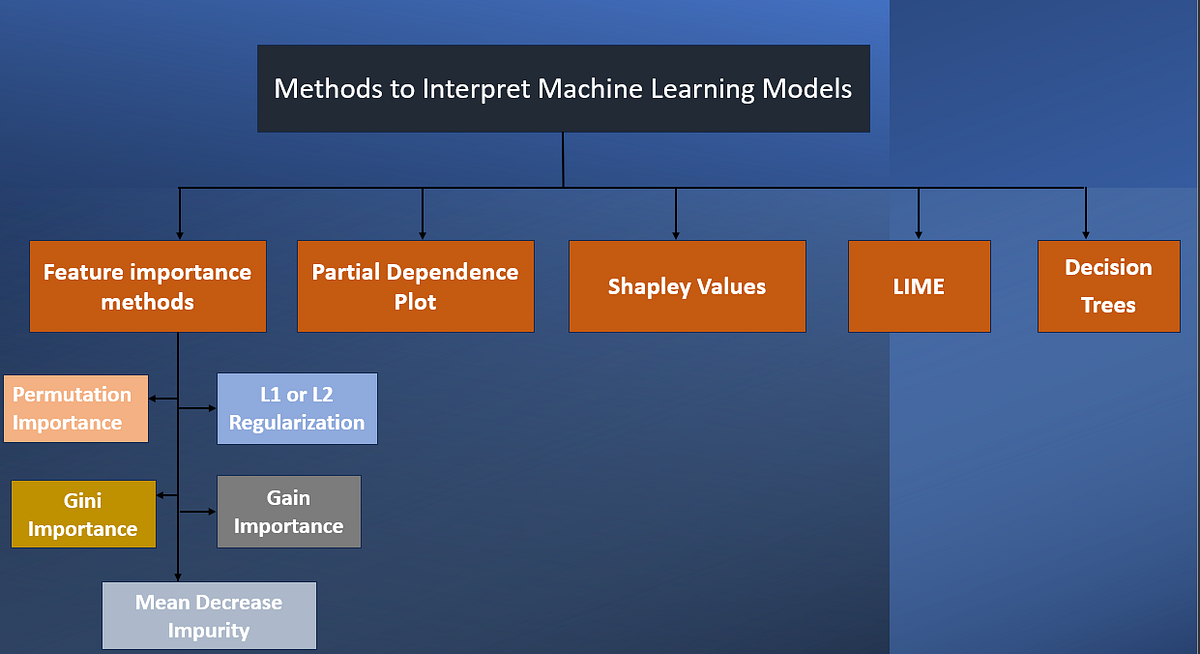 Methods to Interpret Machine Learning Models

Feature importance methods

Partial Dependence Plot

Shapley Values

LIME

Decision Trees

Permutation Importance

L1 or L2 Regularization

Gini Importance

Gain Importance

Mean Decrease Impurity